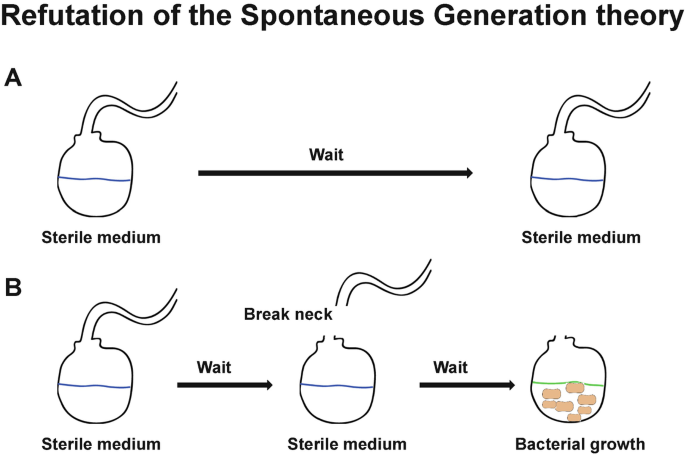 Refutation of the Spontaneous Generation theory

A

Wait

Sterile medium

Sterile medium

B

Break neck

Wait

Wait

Sterile medium

Sterile medium

Bacterial growth